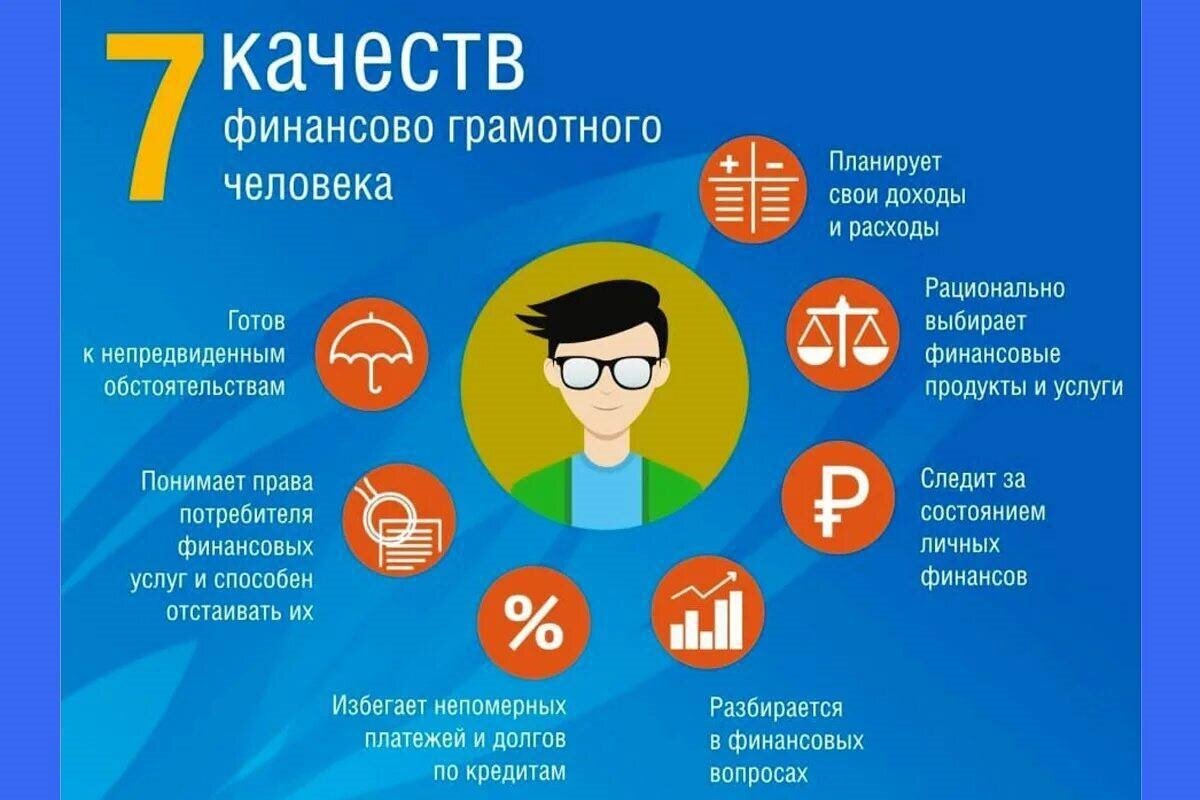 7 качеств финансово грамотного человека

Планирует свои доходы и расходы

Рационально выбирает финансовые продукты и услуги

Следит за состоянием личных финансов

Разбирается в финансовых вопросах

Избегает непомерных платежей и долгов по кредитам

Понимает права потребителя финансовых услуг и способен отстаивать их

Готов к непредвиденным обстоятельствам